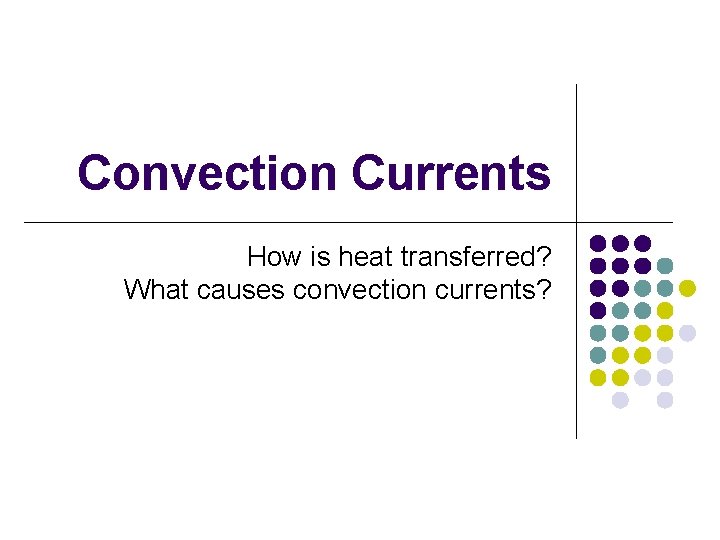 Convection Currents

How is heat transferred?
What causes convection currents?